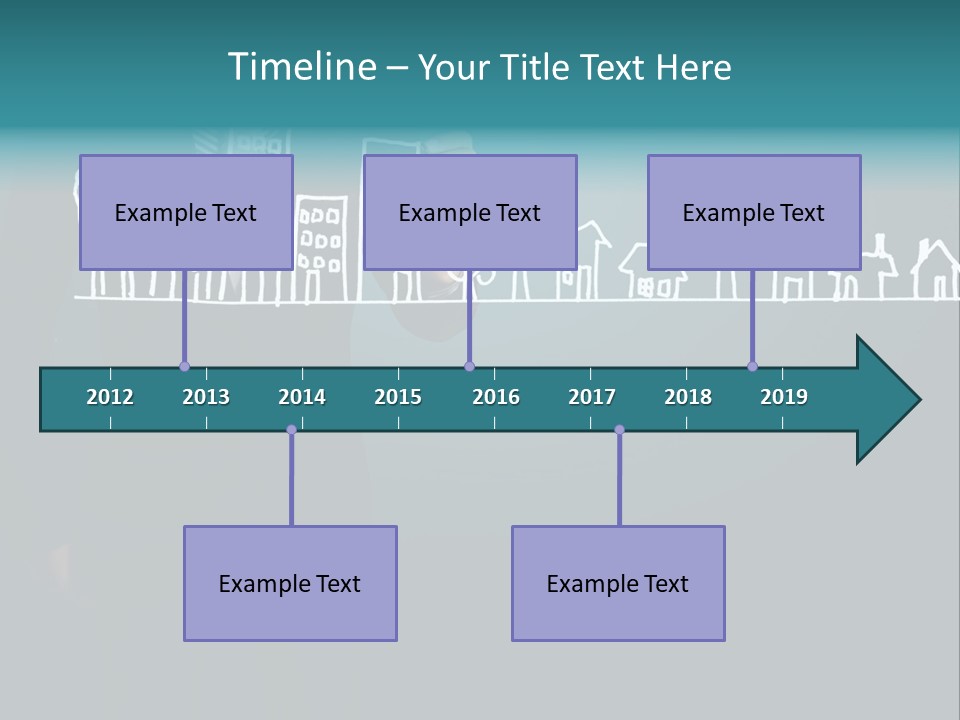 Timeline – Your Title Text Here

Example Text

Example Text

Example Text

2012 2013 2014 2015 2016 2017 2018 2019

Example Text

Example Text